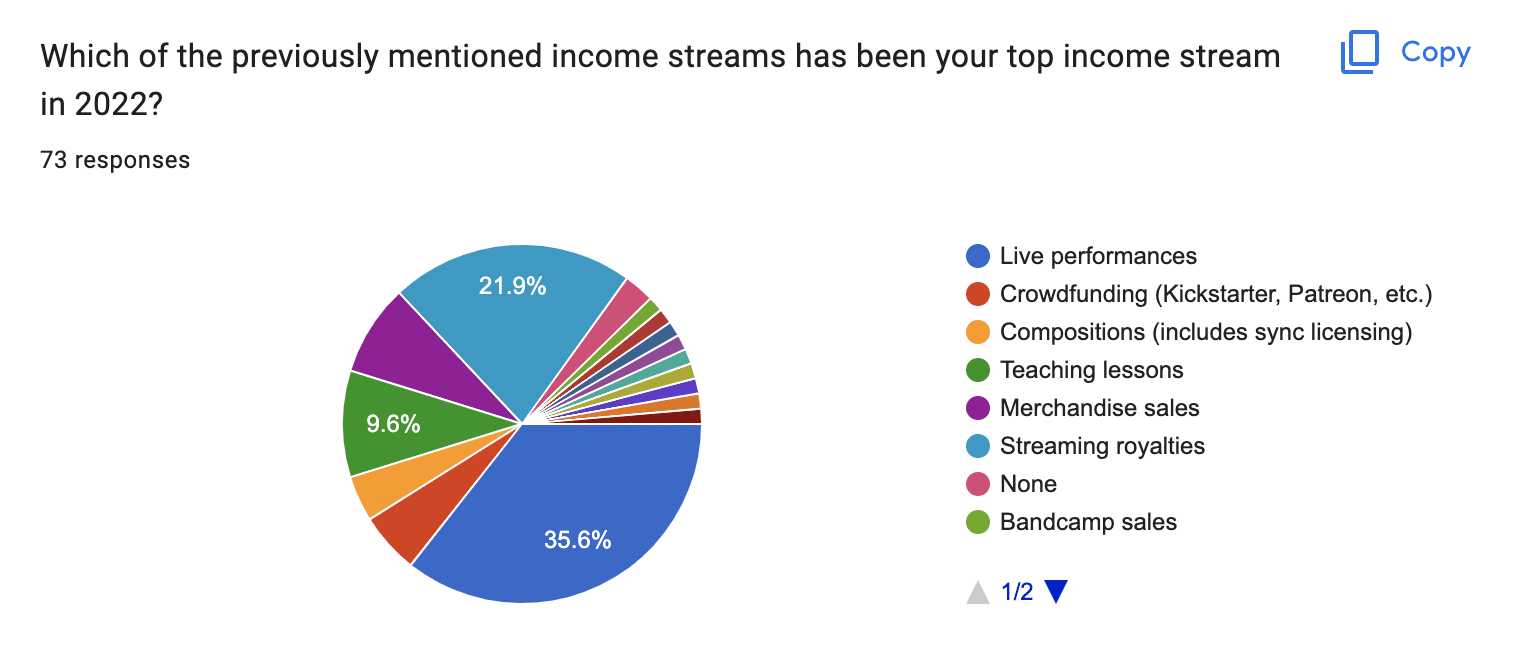 Which of the previously mentioned income streams has been your top income stream in 2022?

Copy

73 responses

21.9%

9.6%

35.6%

Live performances
Crowdfunding (Kickstarter, Patreon, etc.)
Compositions (includes sync licensing)
Teaching lessons
Merchandise sales
Streaming royalties
None
Bandcamp sales

1/2